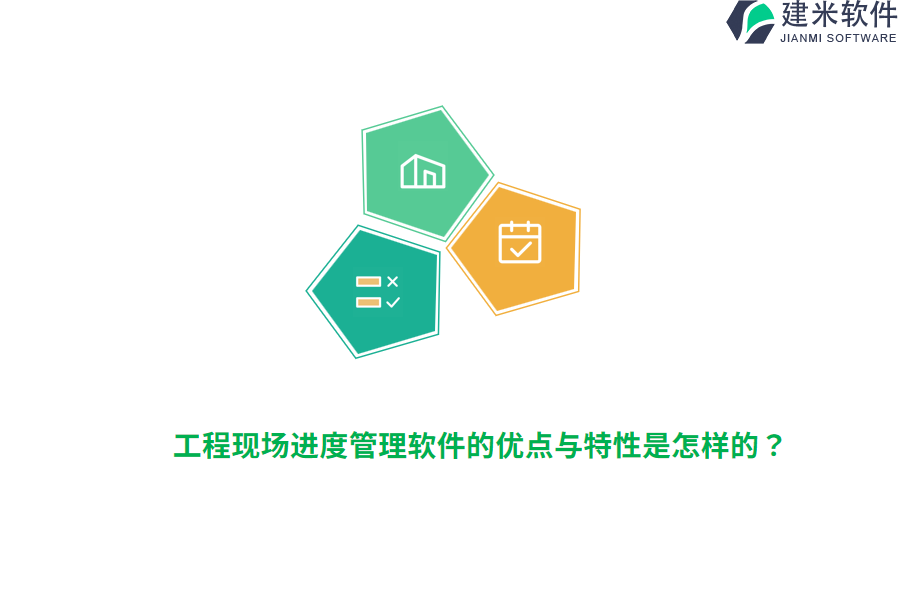 建米软件
JIANMI SOFTWARE

工程现场进度管理软件的优点与特性是怎样的？